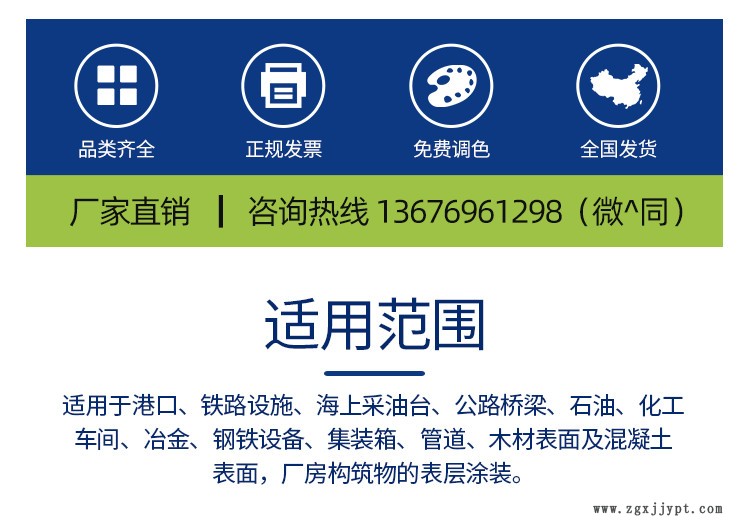 品类齐全

正规发票

免费调色

全国发货

厂家直销 | 咨询热线 13676961298（微^同）

适用范围

适用于港口、铁路设施、海上采油台、公路桥梁、石油、化工车间、冶金、钢铁设备、集装箱、管道、木材表面及混凝土表面，厂房构筑物的表层涂装。

www.zgxjjypt.com